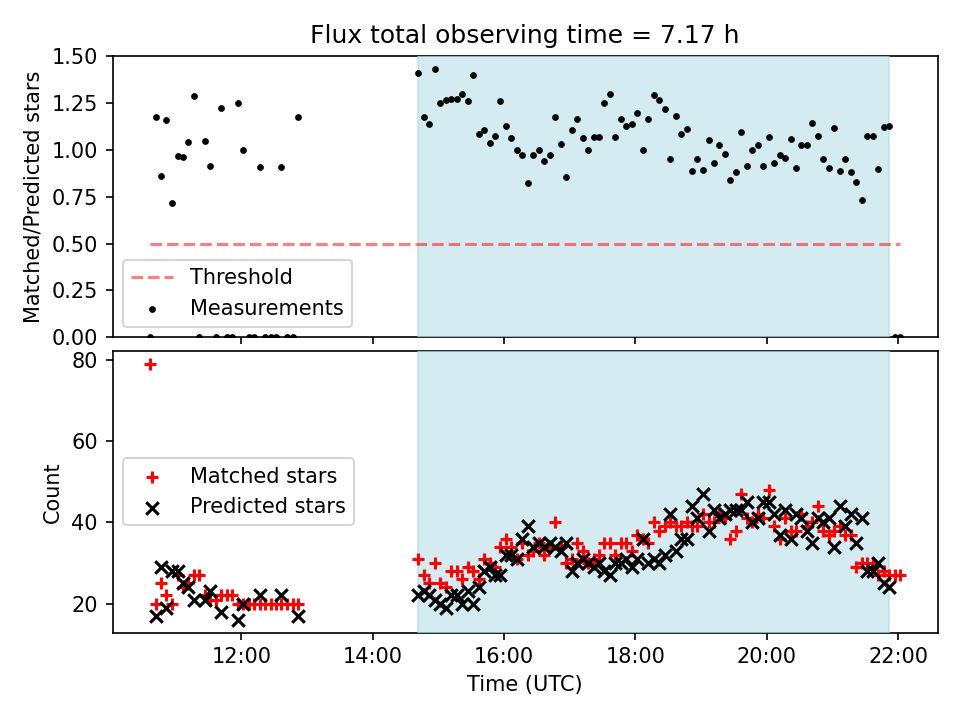 Flux total observing time = 7.17 h

Matched/Predicted stars

1.50
1.25
1.00
0.75
0.50
0.25
0.00

Threshold
Measurements

Count

80
60
40
20

Matched stars
Predicted stars

12:00
14:00
16:00
18:00
20:00
22:00

Time (UTC)